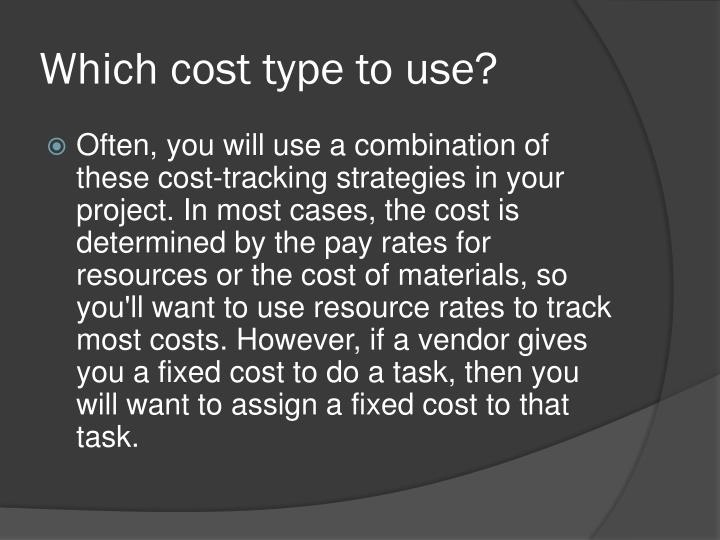 Which cost type to use?

Often, you will use a combination of these cost-tracking strategies in your project. In most cases, the cost is determined by the pay rates for resources or the cost of materials, so you'll want to use resource rates to track most costs. However, if a vendor gives you a fixed cost to do a task, then you will want to assign a fixed cost to that task.